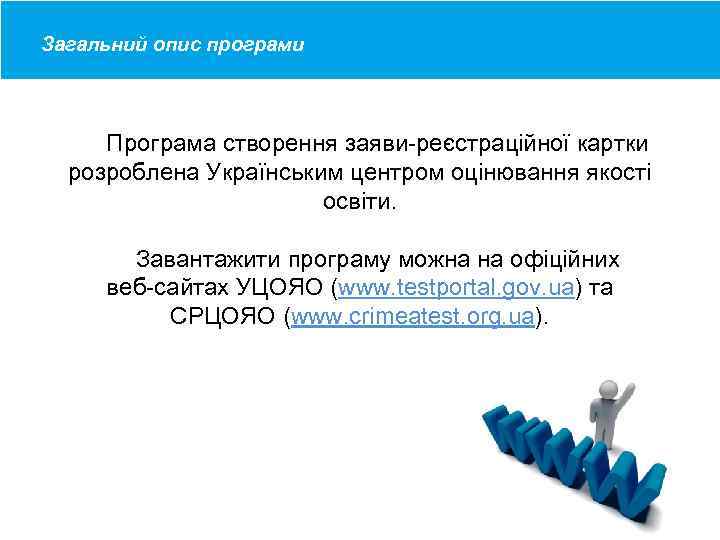 Загальний опис програми

Програма створення заяви-реєстраційної картки розроблена Українським центром оцінювання якості освіти.

Завантажити програму можна на офіційних веб-сайтах УЦОЯО (www.testportal.gov.ua) та СРЦОЯО (www.crimeatest.org.ua).

WWW